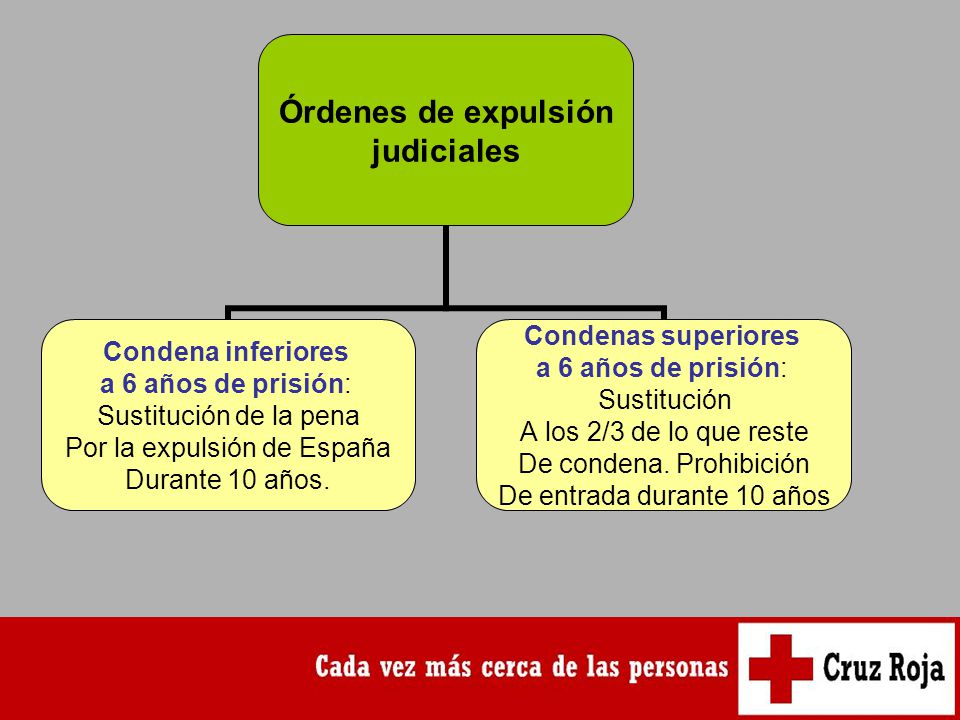 Órdenes de expulsión judiciales

Condena inferiores a 6 años de prisión: Sustitución de la pena Por la expulsión de España Durante 10 años.

Condenas superiores a 6 años de prisión: Sustitución A los 2/3 de lo que reste De condena. Prohibición De entrada durante 10 años

Cada vez más cerca de las personas

Cruz Roja